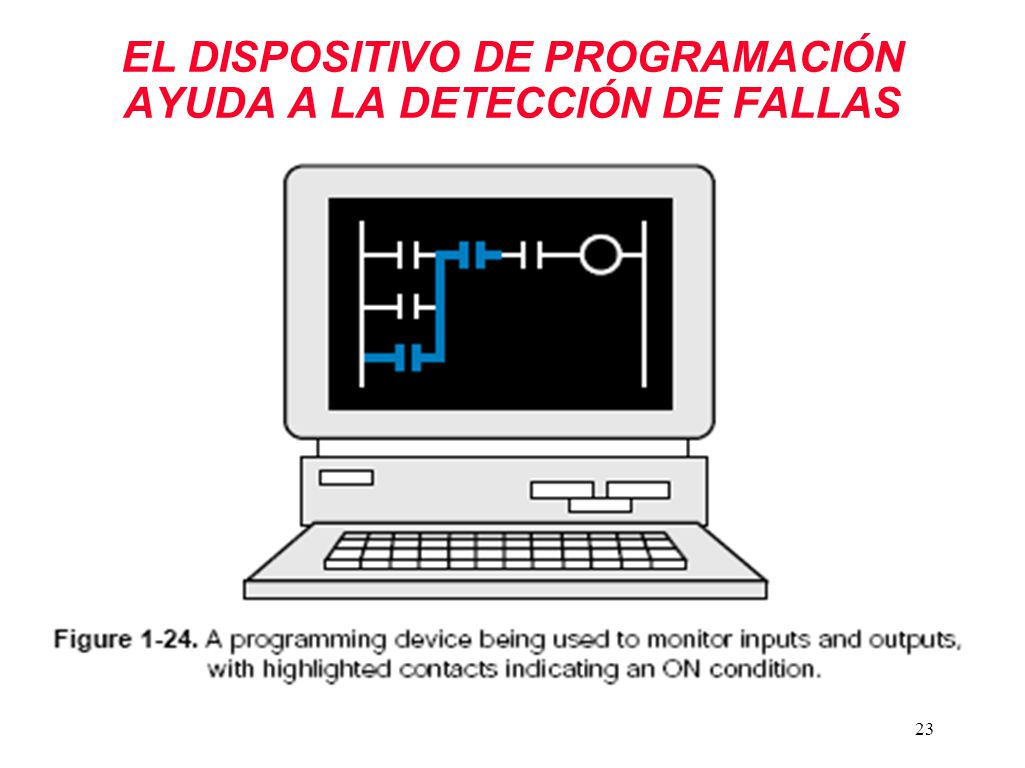 EL DISPOSITIVO DE PROGRAMACIÓN AYUDA A LA DETECCIÓN DE FALLAS

Figure 1-24. A programming device being used to monitor inputs and outputs, with highlighted contacts indicating an ON condition.

23